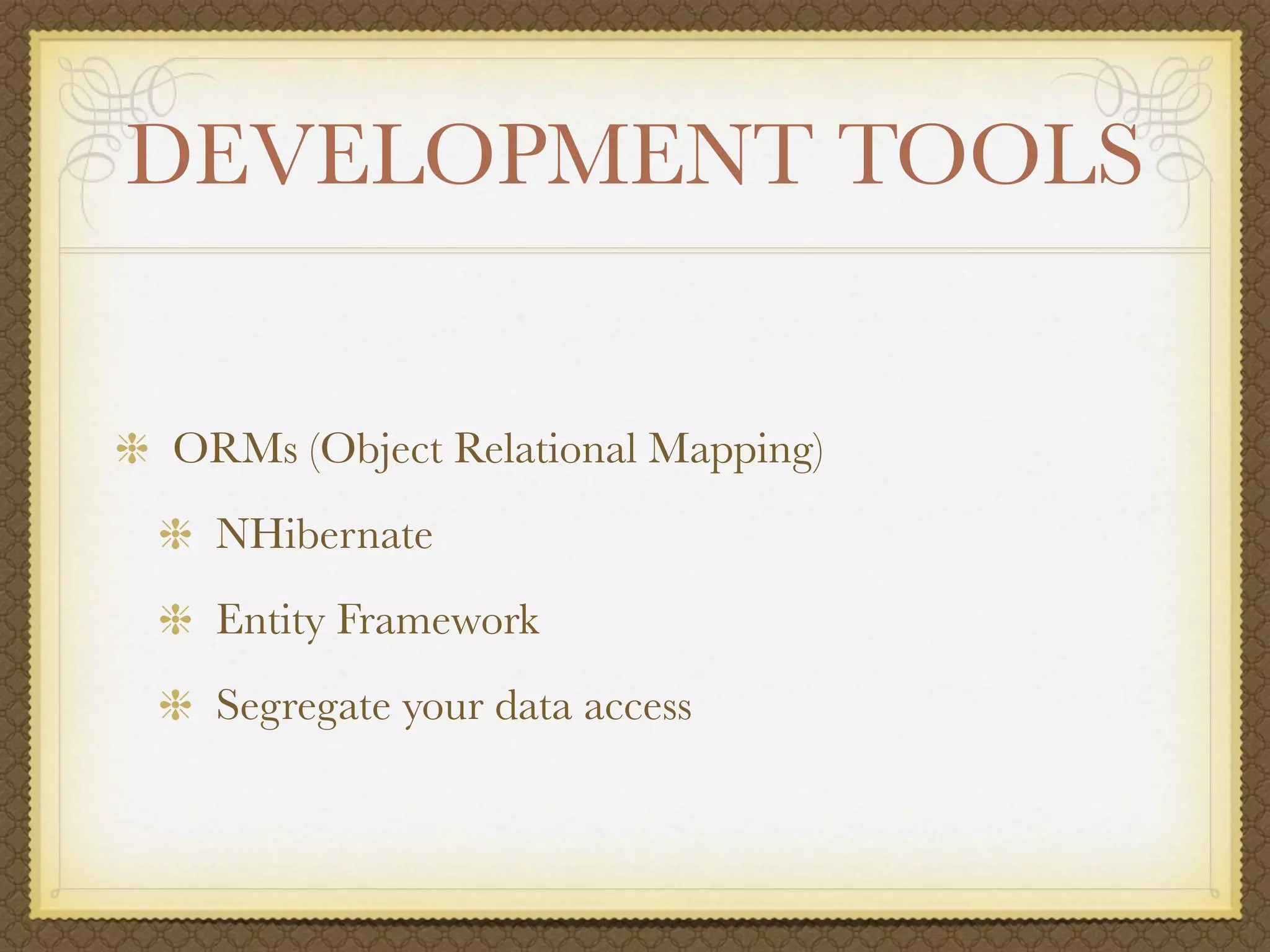 DEVELOPMENT TOOLS

ORMs (Object Relational Mapping)

NHibernate

Entity Framework

Segregate your data access